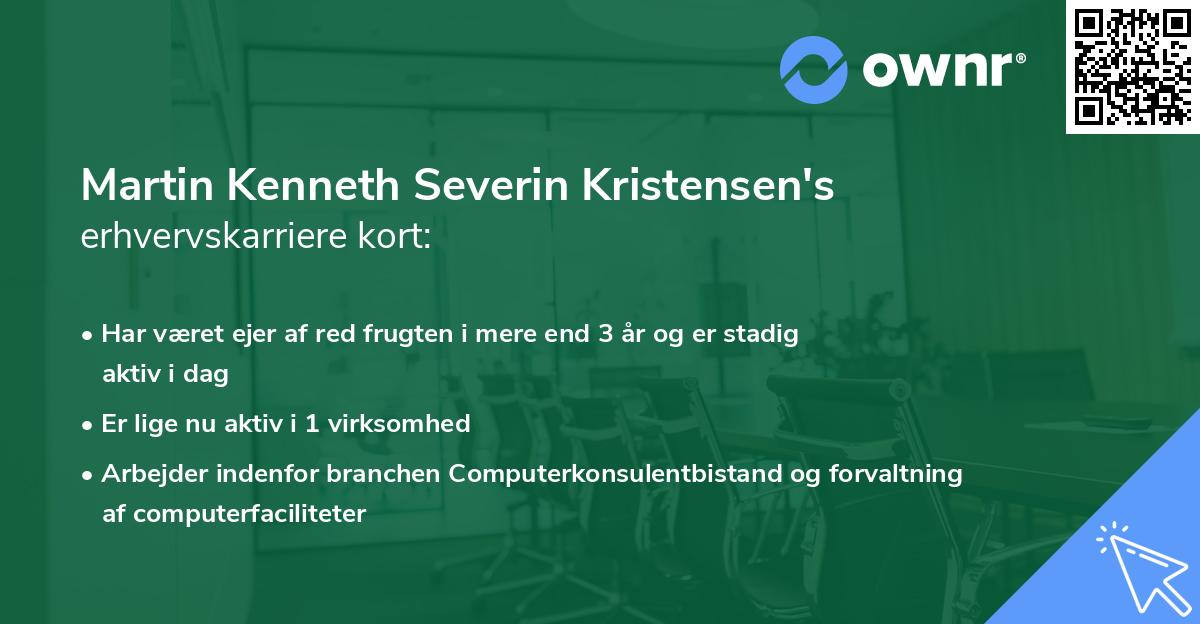 ownr®

Martin Kenneth Severin Kristensen's
erhvervskarriere kort:

• Har været ejer af red frugten i mere end 3 år og er stadig aktiv i dag
• Er lige nu aktiv i 1 virksomhed
• Arbejder indenfor branchen Computerkonsulentbistand og forvaltning af computerfaciliteter